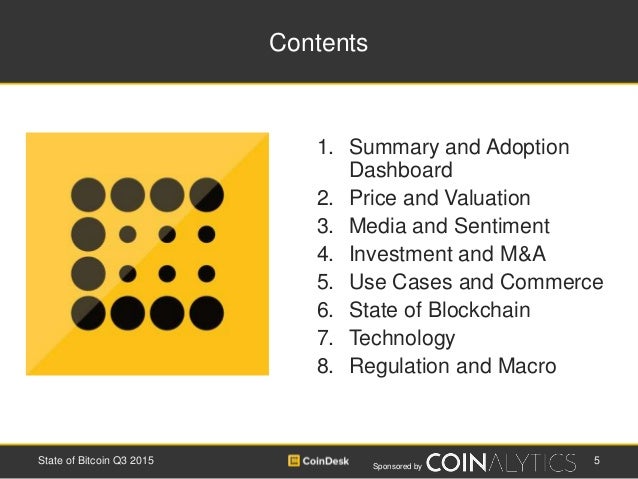 Contents

1. Summary and Adoption Dashboard
2. Price and Valuation
3. Media and Sentiment
4. Investment and M&A
5. Use Cases and Commerce
6. State of Blockchain
7. Technology
8. Regulation and Macro

State of Bitcoin Q3 2015

CoinDesk

Sponsored by COINALYTICS

5